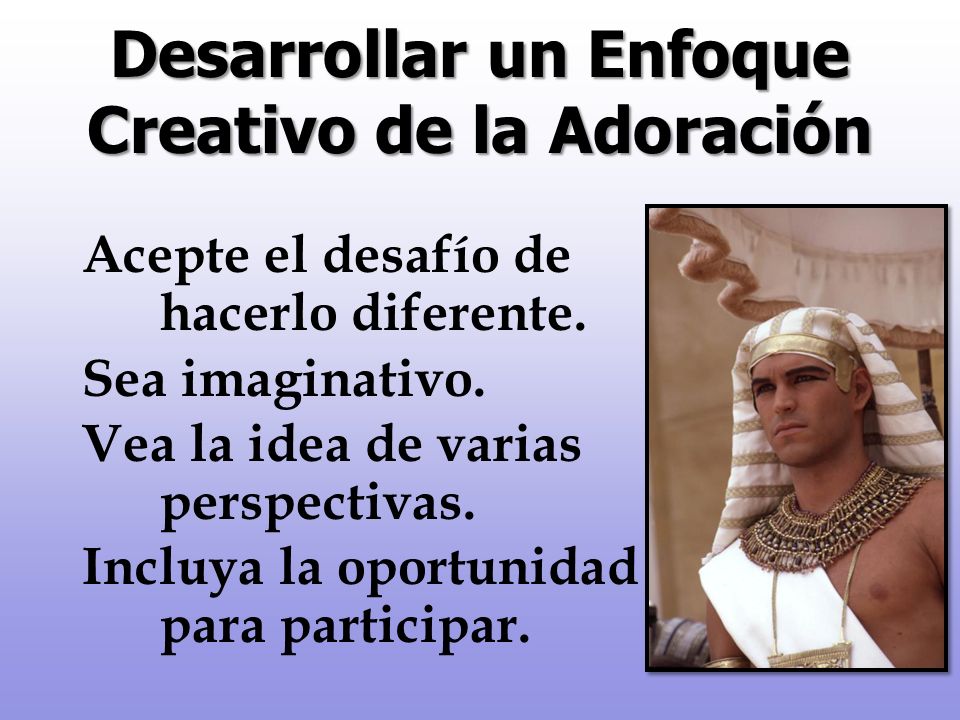 Desarrollar un Enfoque Creativo de la Adoración

Acepte el desafío de hacerlo diferente.

Sea imaginativo.

Vea la idea de varias perspectivas.

Incluya la oportunidad para participar.